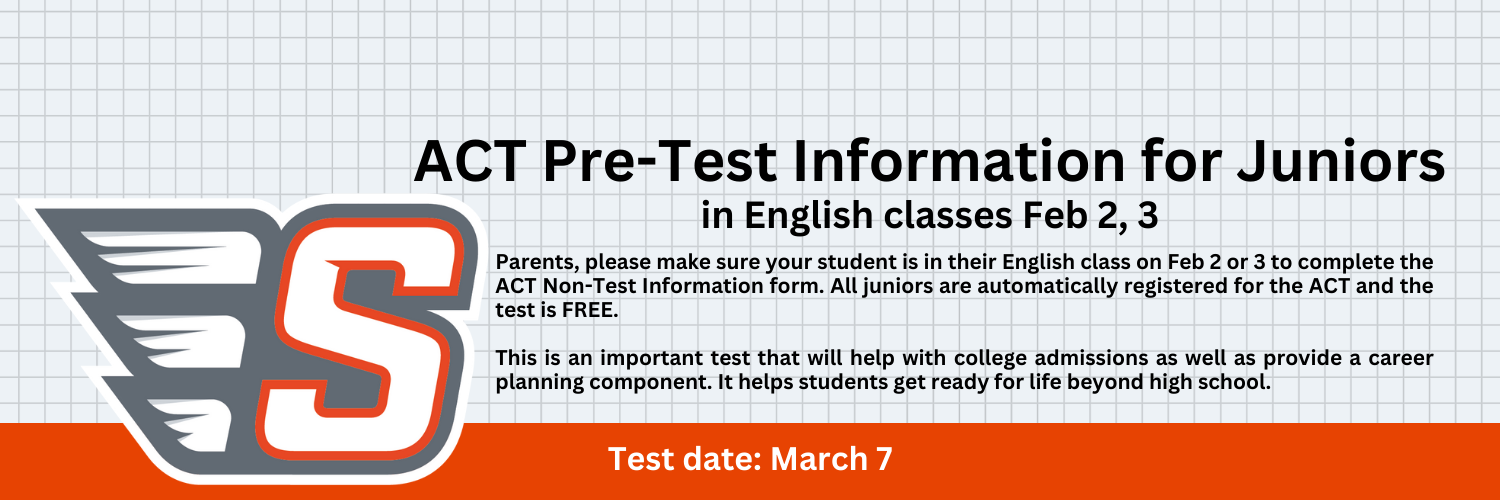 S

ACT Pre-Test Information for Juniors
in English classes Feb 2, 3

Parents, please make sure your student is in their English class on Feb 2 or 3 to complete the ACT Non-Test Information form. All juniors are automatically registered for the ACT and the test is FREE.

This is an important test that will help with college admissions as well as provide a career planning component. It helps students get ready for life beyond high school.

Test date: March 7